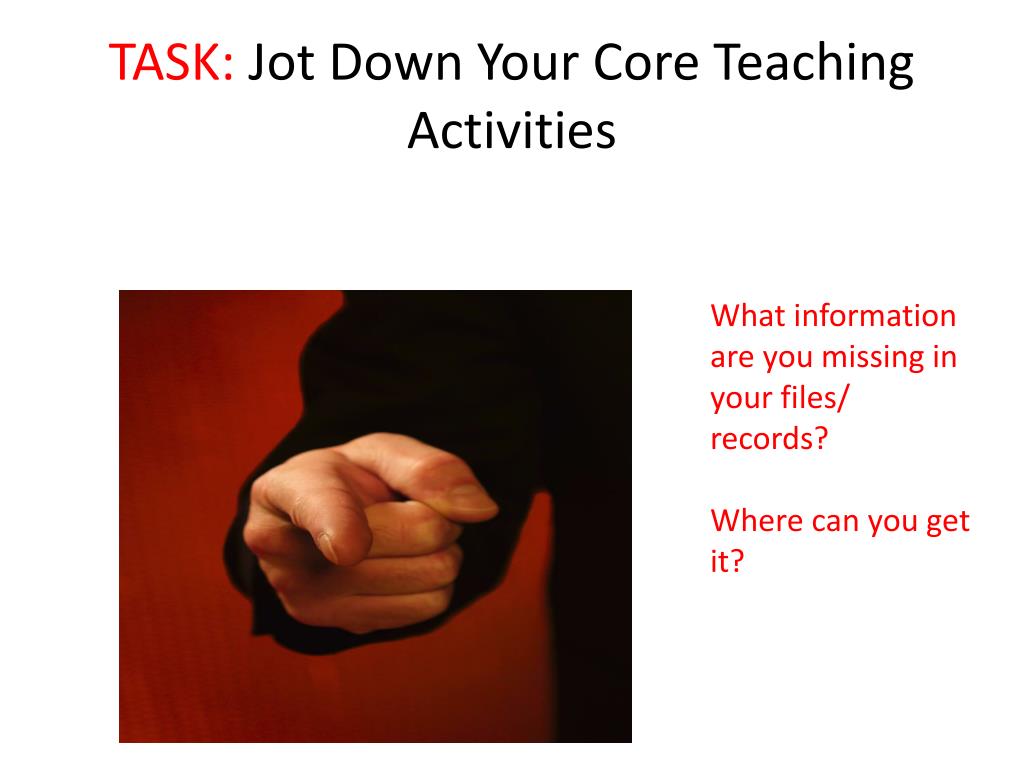 TASK: Jot Down Your Core Teaching Activities

What information are you missing in your files/ records?

Where can you get it?